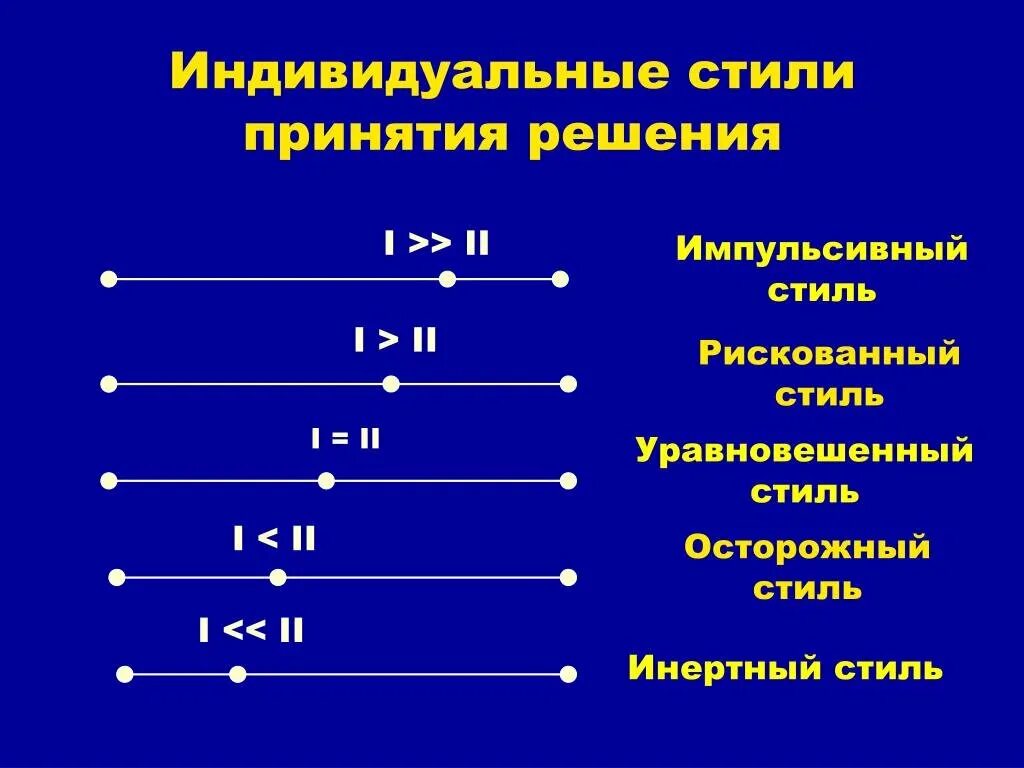 Индивидуальные стили принятия решения

I >> II

Импульсивный стиль

I > II

Рискованный стиль

I = II

Уравновешенный стиль

I < II

Осторожный стиль

I << II

Инертный стиль